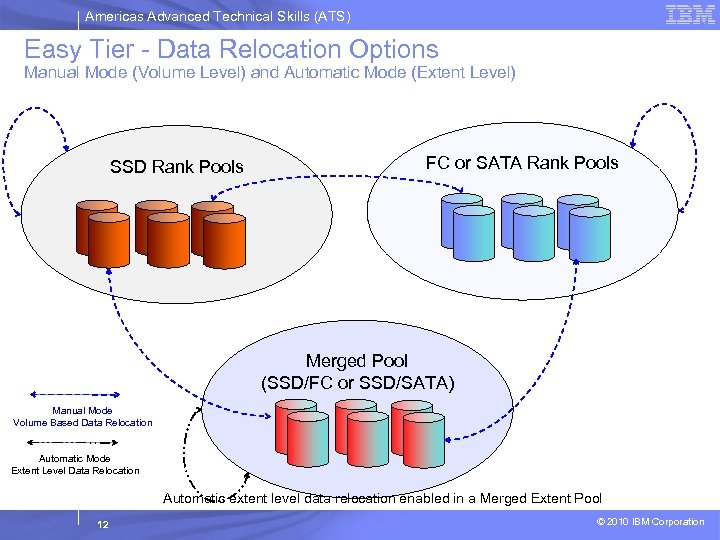 Americas Advanced Technical Skills (ATS)

IBM

Easy Tier - Data Relocation Options
Manual Mode (Volume Level) and Automatic Mode (Extent Level)

SSD Rank Pools

FC or SATA Rank Pools

Merged Pool
(SSD/FC or SSD/SATA)

Manual Mode
Volume Based Data Relocation

Automatic Mode
Extent Level Data Relocation

Automatic extent level data relocation enabled in a Merged Extent Pool

12

© 2010 IBM Corporation